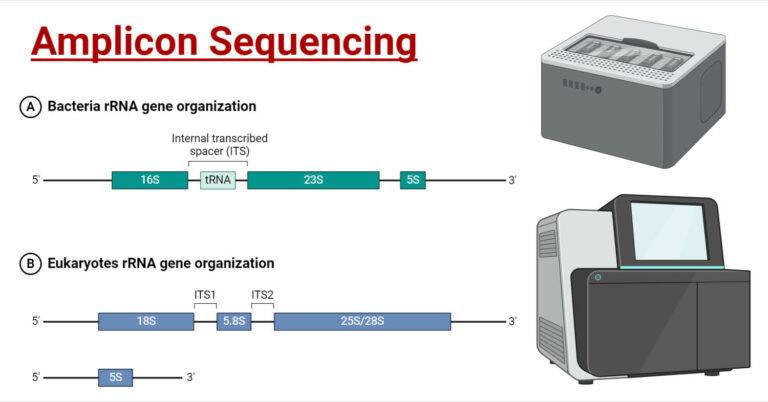 Amplicon Sequencing

A Bacteria rRNA gene organization

Internal transcribed spacer (ITS)

5' 16S tRNA 23S 5S 3'

B Eukaryotes rRNA gene organization

ITS1 ITS2

5' 18S 5.8S 25S/28S 3'

5' 5S 3'